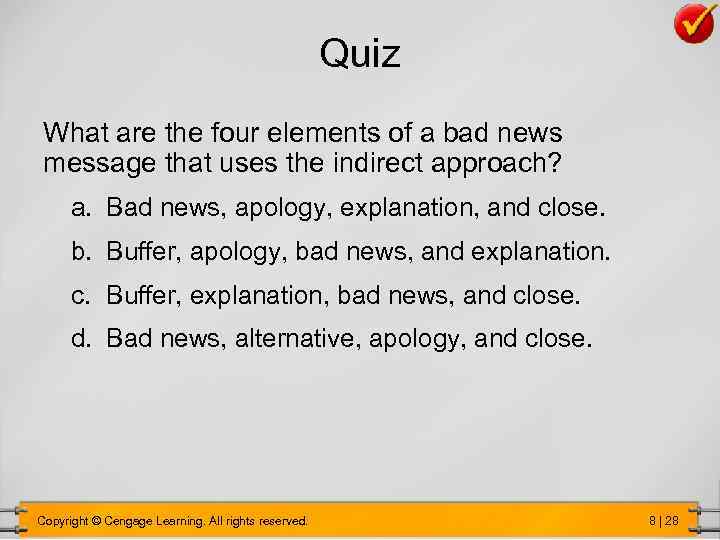 Quiz

What are the four elements of a bad news message that uses the indirect approach?

a. Bad news, apology, explanation, and close.

b. Buffer, apology, bad news, and explanation.

c. Buffer, explanation, bad news, and close.

d. Bad news, alternative, apology, and close.

Copyright © Cengage Learning. All rights reserved.

8 | 28